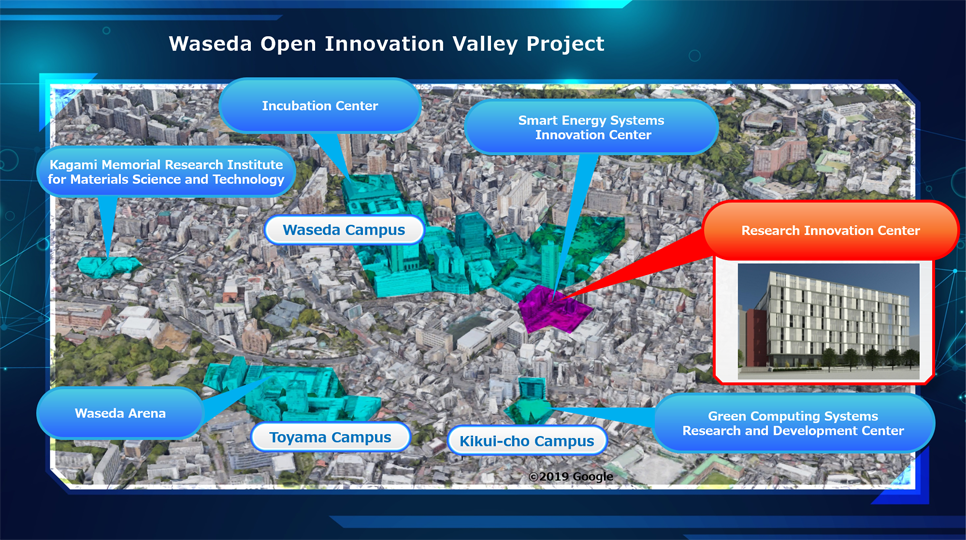 Waseda Open Innovation Valley Project

Incubation Center

Smart Energy Systems Innovation Center

Kagami Memorial Research Institute for Materials Science and Technology

Waseda Campus

Research Innovation Center

Waseda Arena

Toyama Campus

Kikui-cho Campus

Green Computing Systems Research and Development Center

©2019 Google